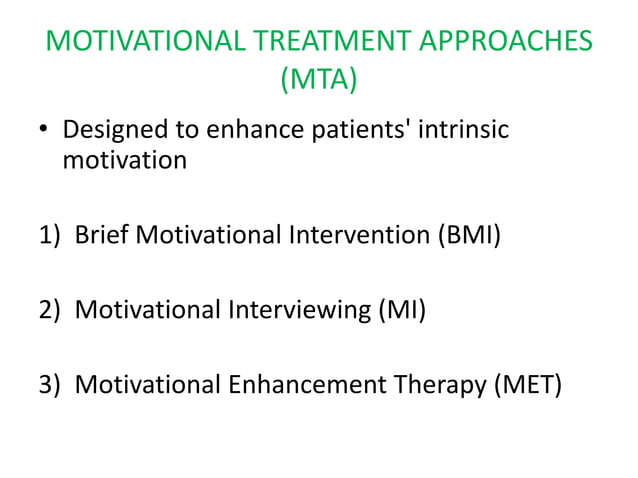 MOTIVATIONAL TREATMENT APPROACHES (MTA)

• Designed to enhance patients' intrinsic motivation

1) Brief Motivational Intervention (BMI)

2) Motivational Interviewing (MI)

3) Motivational Enhancement Therapy (MET)